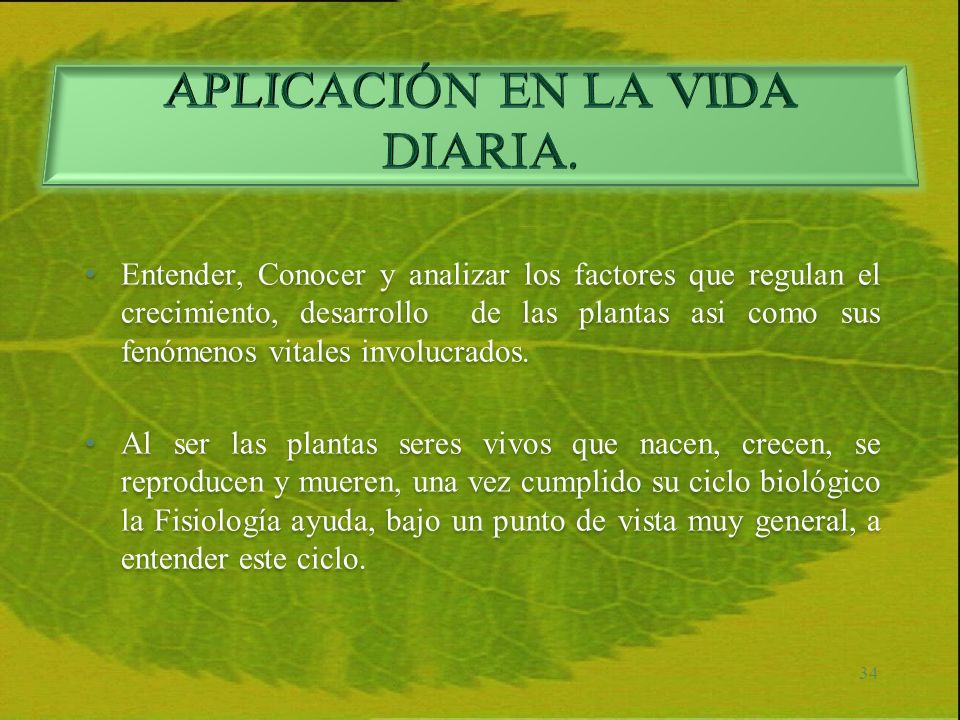 APLICACIÓN EN LA VIDA DIARIA.

• Entender, Conocer y analizar los factores que regulan el crecimiento, desarrollo de las plantas asi como sus fenómenos vitales involucrados.

• Al ser las plantas seres vivos que nacen, crecen, se reproducen y mueren, una vez cumplido su ciclo biológico la Fisiología ayuda, bajo un punto de vista muy general, a entender este ciclo.

34